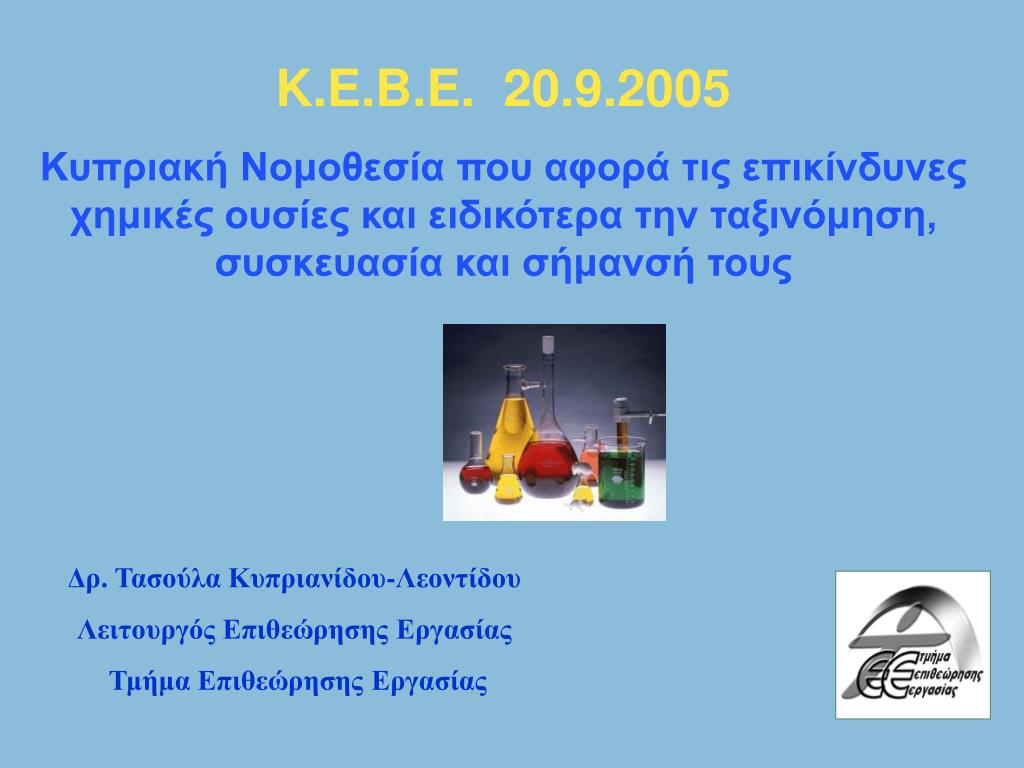 Κ.Ε.Β.Ε. 20.9.2005

Κυπριακή Νομοθεσία που αφορά τις επικίνδυνες χημικές ουσίες και ειδικότερα την ταξινόμηση, συσκευασία και σήμανσή τους

Δρ. Τασούλα Κυπριανίδου-Λεοντίδου

Λειτουργός Επιθεώρησης Εργασίας

Τμήμα Επιθεώρησης Εργασίας

Τμήμα Επιθεώρησης Εργασίας